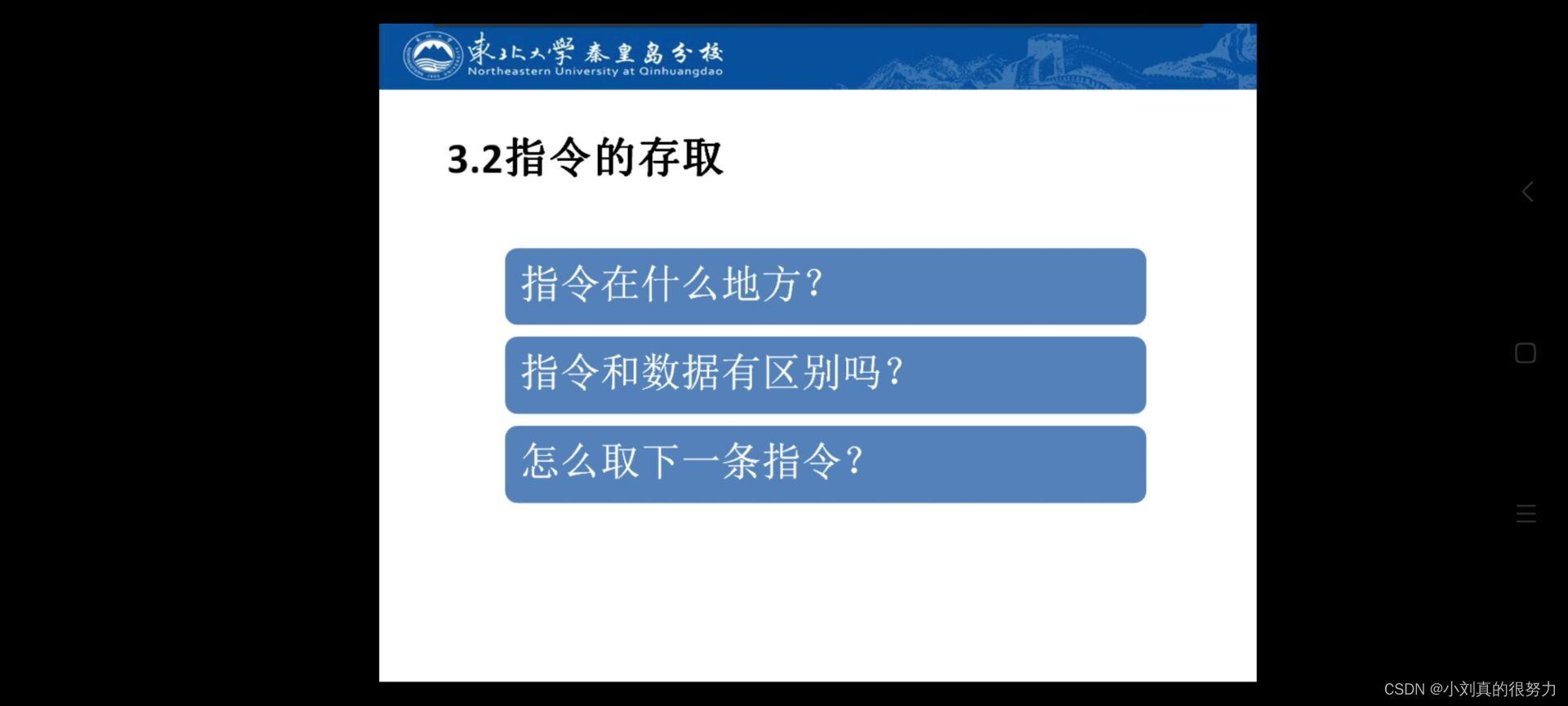 東北大學 秦皇島分校
Northeastern University at Qinhuangdao

3.2指令的存取

指令在什么地方?

指令和数据有区别吗?

怎么取下一条指令?

CSDN @小刘真的很努力